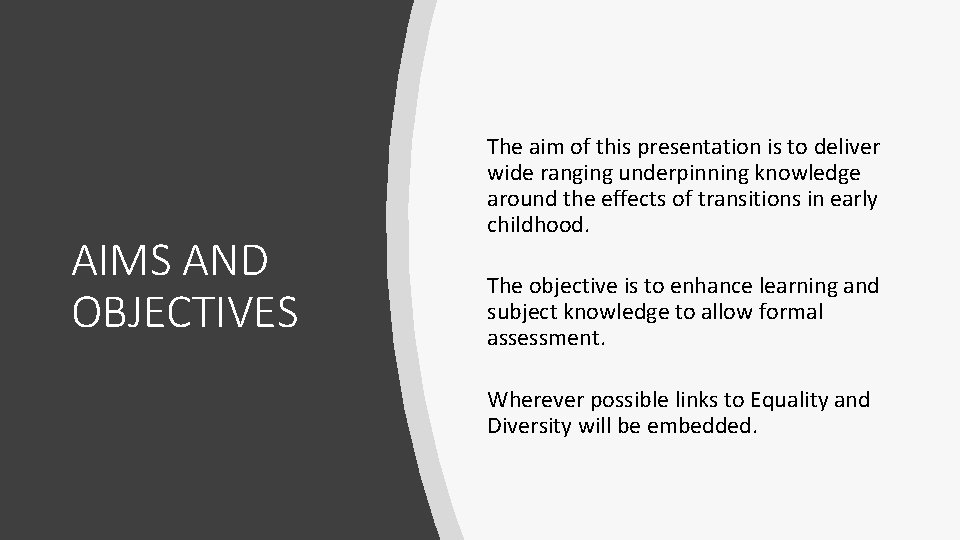 AIMS AND OBJECTIVES

The aim of this presentation is to deliver wide ranging underpinning knowledge around the effects of transitions in early childhood.

The objective is to enhance learning and subject knowledge to allow formal assessment.

Wherever possible links to Equality and Diversity will be embedded.